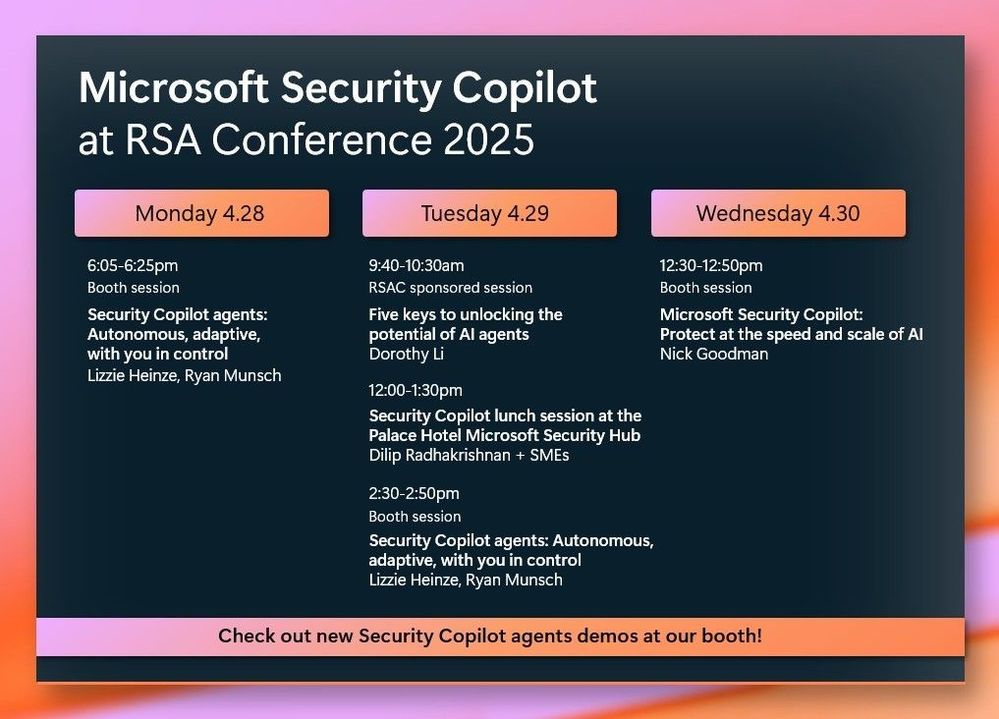 Microsoft Security Copilot
at RSA Conference 2025

Monday 4.28

6:05-6:25pm
Booth session
Security Copilot agents: Autonomous, adaptive, with you in control
Lizzie Heinze, Ryan Munsch

Tuesday 4.29

9:40-10:30am
RSAC sponsored session
Five keys to unlocking the potential of AI agents
Dorothy Li

12:00-1:30pm
Security Copilot lunch session at the Palace Hotel Microsoft Security Hub
Dilip Radhakrishnan + SMEs

2:30-2:50pm
Booth session
Security Copilot agents: Autonomous, adaptive, with you in control
Lizzie Heinze, Ryan Munsch

Wednesday 4.30

12:30-12:50pm
Booth session
Microsoft Security Copilot: Protect at the speed and scale of AI
Nick Goodman

Check out new Security Copilot agents demos at our booth!